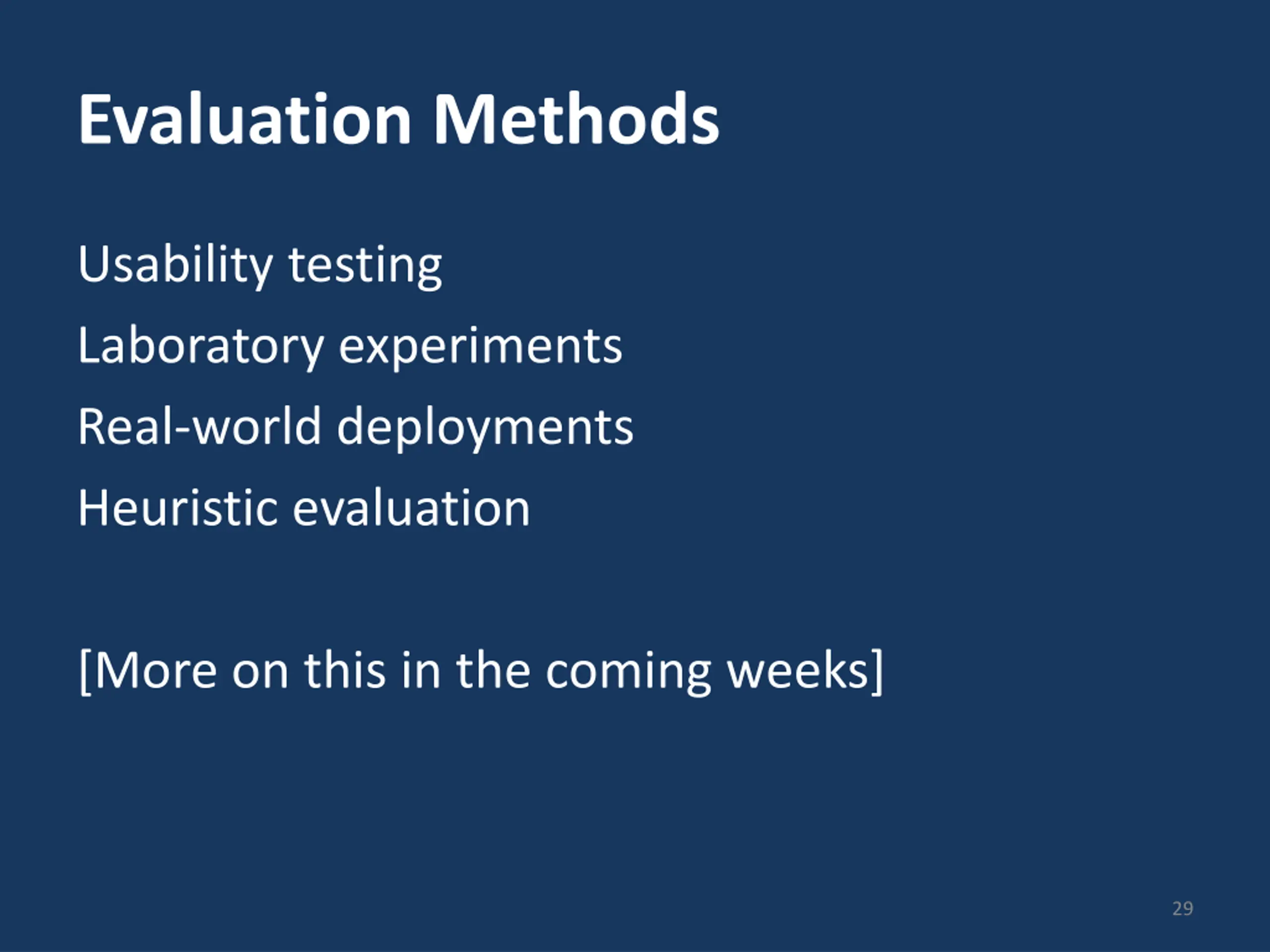 Evaluation Methods

Usability testing

Laboratory experiments

Real-world deployments

Heuristic evaluation

[More on this in the coming weeks]

29